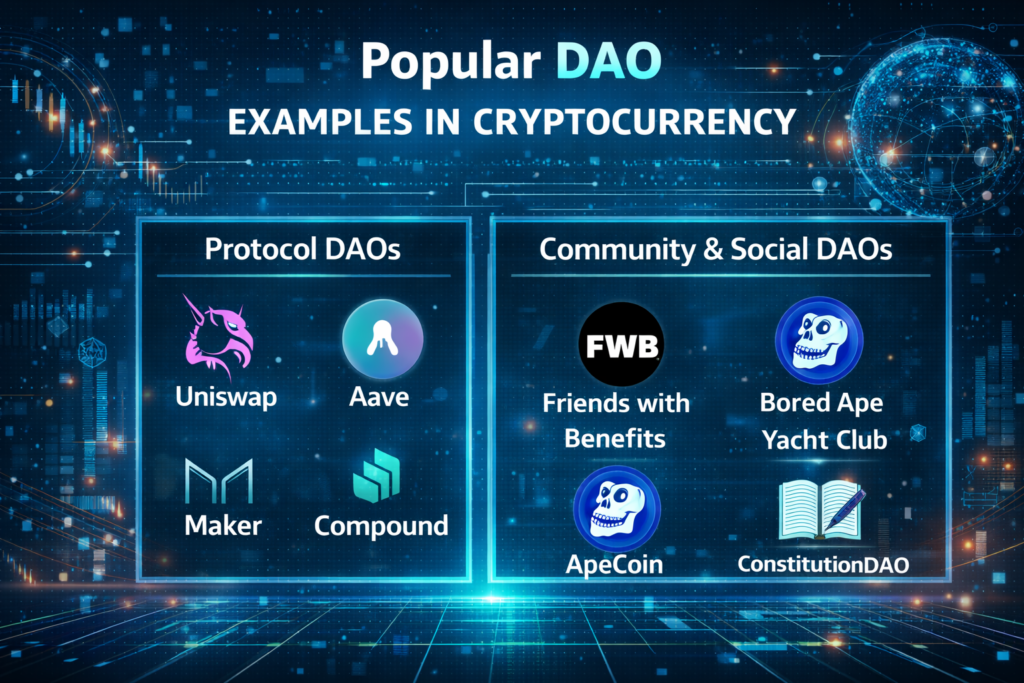 Popular DAO
EXAMPLES IN CRYPTOCURRENCY

Protocol DAOs

Uniswap

Aave

Maker

Compound

Community & Social DAOs

FWB

Friends with Benefits

Bored Ape Yacht Club

ApeCoin

ConstitutionDAO